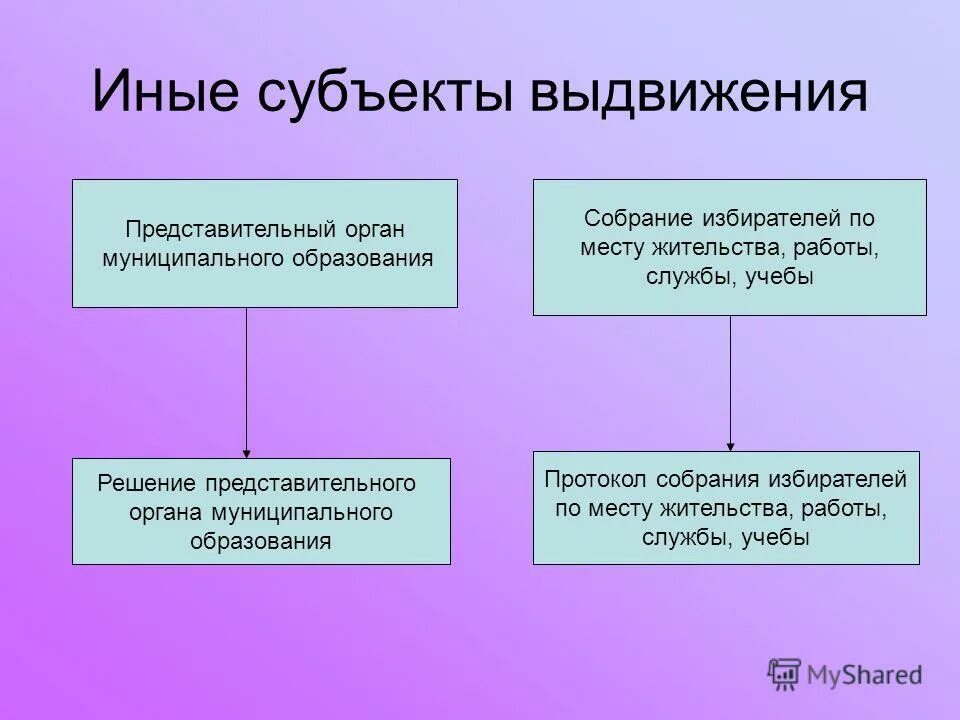 Иные субъекты выдвижения

Представительный орган муниципального образования

Решение представительного органа муниципального образования

Собрание избирателей по месту жительства, работы, службы, учебы

Протокол собрания избирателей по месту жительства, работы, службы, учебы

MyShared